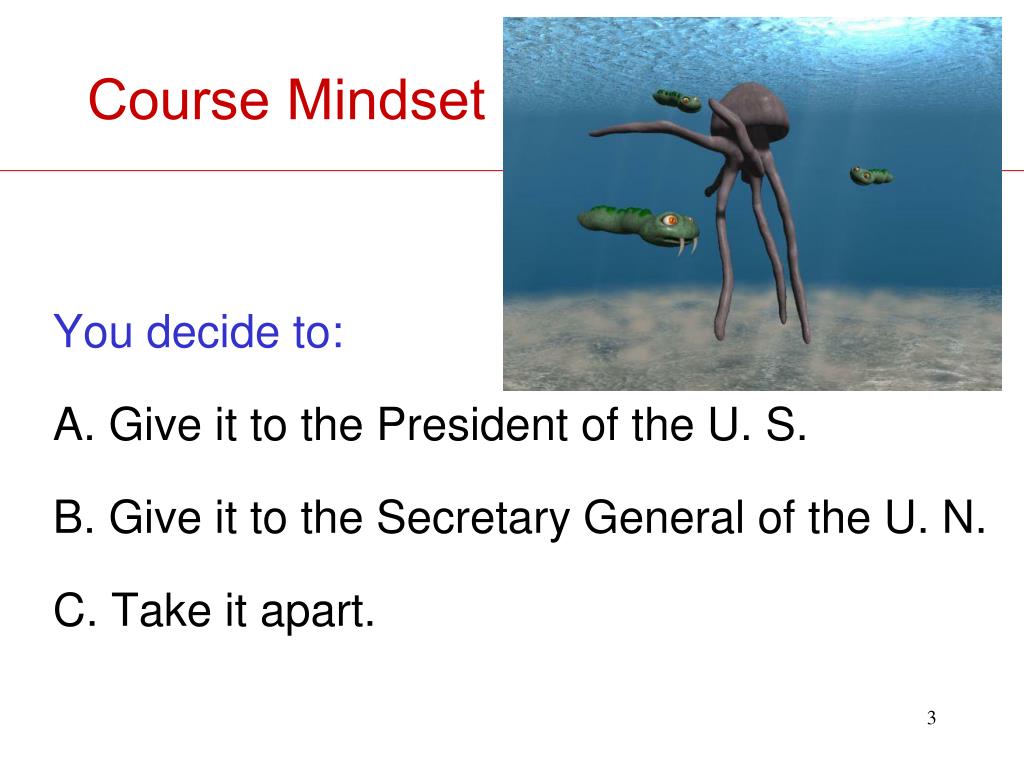 Course Mindset

You decide to:

A. Give it to the President of the U. S.

B. Give it to the Secretary General of the U. N.

C. Take it apart.

3